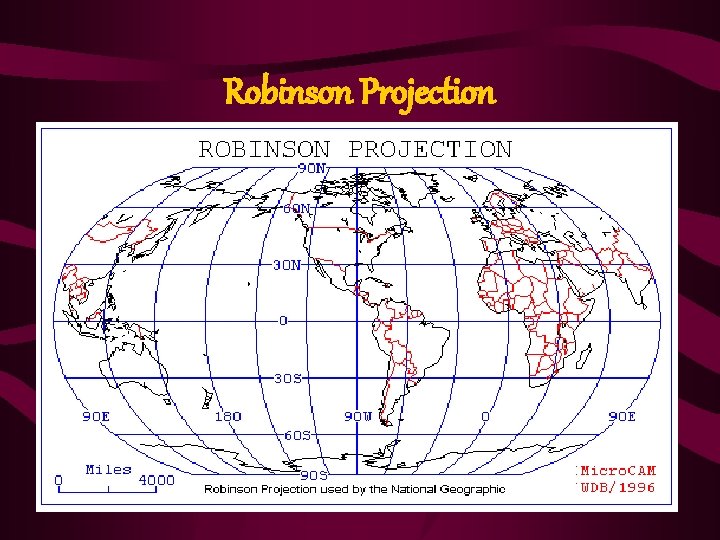 Robinson Projection

ROBINSON PROJECTION

90N
60N
30N
0
30S
60S
90S

90E 180 90W 0 90E

Miles
0 4000

Robinson Projection used by the National Geographic

MicroCAM
WDB/1996